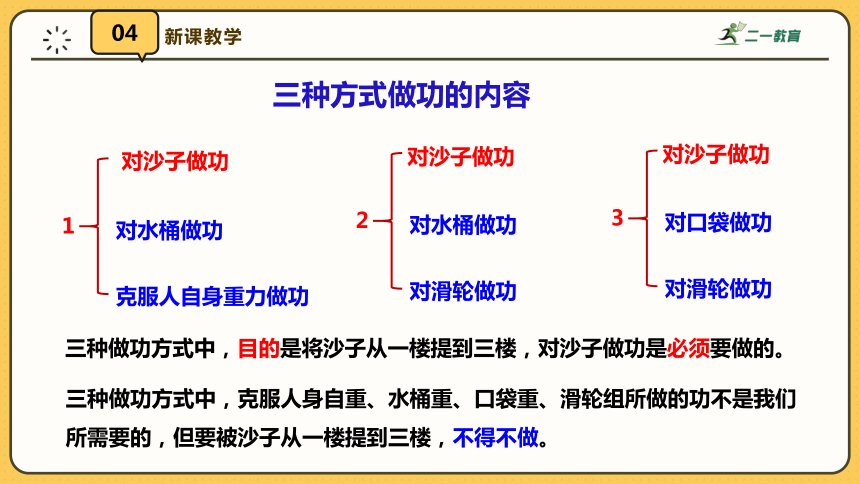 04 新课教学

二一教育

三种方式做功的内容

1
对沙子做功
对水桶做功
克服人自身重力做功

2
对沙子做功
对水桶做功
对滑轮做功

3
对沙子做功
对口袋做功
对滑轮做功

三种做功方式中，目的是将沙子从一楼提到三楼，对沙子做功是必须要做的。

三种做功方式中，克服人身自重、水桶重、口袋重、滑轮组所做的功不是我们所需要的，但要被沙子从一楼提到三楼，不得不做。